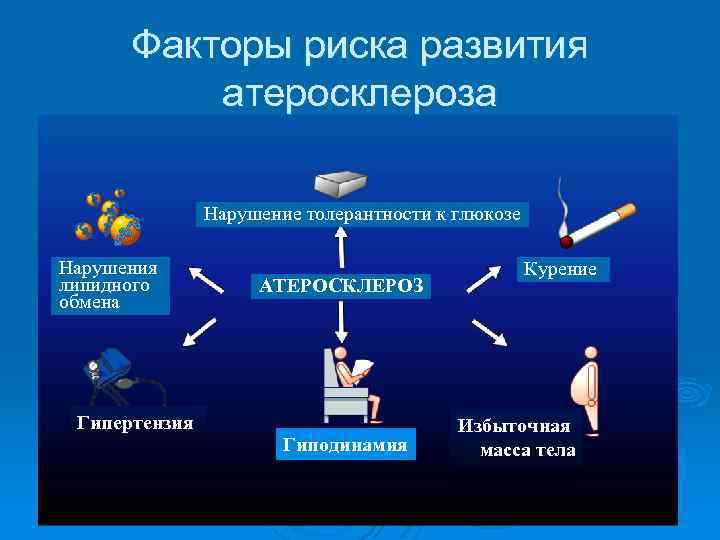 Факторы риска развития атеросклероза

Нарушение толерантности к глюкозе

Нарушения липидного обмена

АТЕРОСКЛЕРОЗ

Курение

Гипертензия

Гиподинамия

Избыточная масса тела